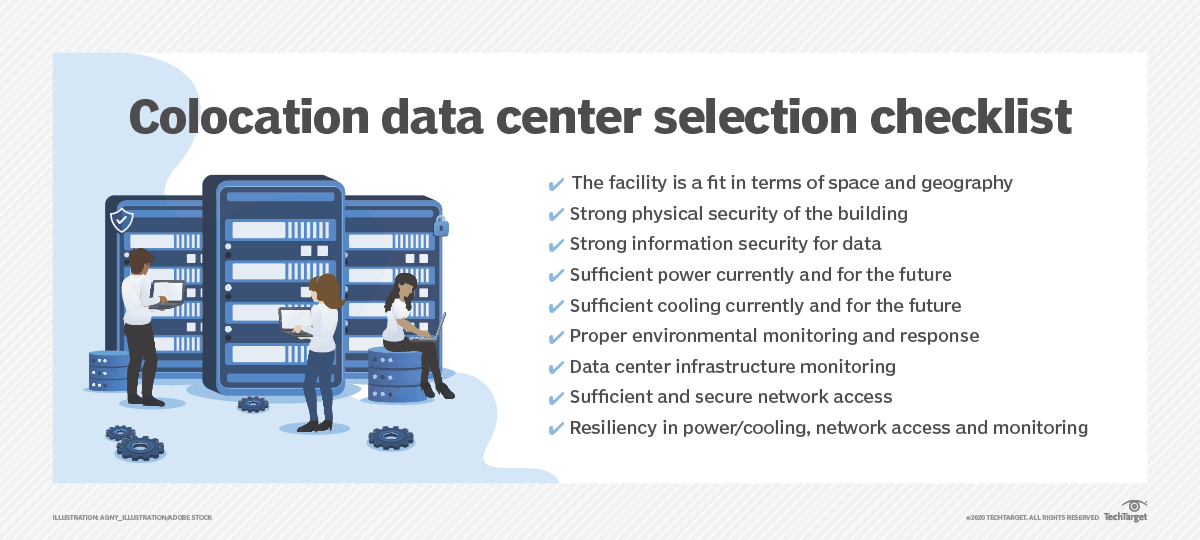 Colocation data center selection checklist

✔ The facility is a fit in terms of space and geography
✔ Strong physical security of the building
✔ Strong information security for data
✔ Sufficient power currently and for the future
✔ Sufficient cooling currently and for the future
✔ Proper environmental monitoring and response
✔ Data center infrastructure monitoring
✔ Sufficient and secure network access
✔ Resiliency in power/cooling, network access and monitoring

ILLUSTRATION: AGNY_ILLUSTRATION/ADOBE STOCK

©2020 TECHTARGET. ALL RIGHTS RESERVED TechTarget